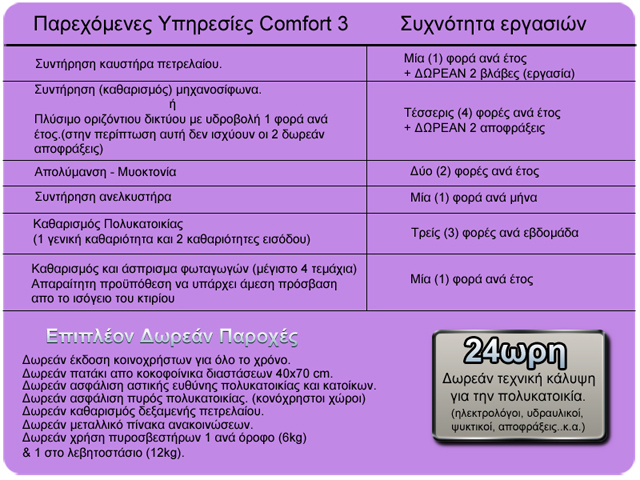 | Παρεχόμενες Υπηρεσίες Comfort 3 | Συχνότητα εργασιών |
|---|---|
| Συντήρηση καυστήρα πετρελαίου. | Μία (1) φορά ανά έτος + ΔΩΡΕΑΝ 2 βλάβες (εργασία) |
| Συντήρηση (καθαρισμός) μηχανοσίφωνα. ή Πλύσιμο οριζόντιου δικτύου με υδροβολή 1 φορά ανά έτος.(στην περίπτωση αυτή δεν ισχύουν οι 2 δωρεάν αποφράξεις) | Τέσσερις (4) φορές ανά έτος + ΔΩΡΕΑΝ 2 αποφράξεις |
| Απολύμανση - Μυοκτονία | Δύο (2) φορές ανά έτος |
| Συντήρηση ανελκυστήρα | Μία (1) φορά ανά μήνα |
| Καθαρισμός Πολυκατοικίας (1 γενική καθαριότητα και 2 καθαριότητες εισόδου) | Τρείς (3) φορές ανά εβδομάδα |
| Καθαρισμός και άσπρισμα φωταγωγών (μέγιστο 4 τεμάχια) Απαραίτητη προϋπόθεση να υπάρχει άμεση πρόσβαση απο το ισόγειο του κτιρίου | Μία (1) φορά ανά έτος |

Επιπλέον Δωρεάν Παροχές

Δωρεάν έκδοση κοινοχρήστων για όλο το χρόνο.
Δωρεάν πατάκι απο κοκοφοίνικα διαστάσεων 40x70 cm.
Δωρεάν ασφάλιση αστικής ευθύνης πολυκατοικίας και κατοίκων.
Δωρεάν ασφάλιση πυρός πολυκατοικίας. (κονόχρηστοι χώροι)
Δωρεάν καθαρισμός δεξαμενής πετρελαίου.
Δωρεάν μεταλλικό πίνακα ανακοινώσεων.
Δωρεάν χρήση πυροσβεστήρων 1 ανά όροφο (6kg) & 1 στο λεβητοστάσιο (12kg).

24ωρη
Δωρεάν τεχνική κάλυψη για την πολυκατοικία.
(ηλεκτρολόγοι, υδραυλικοί, ψυκτικοί, αποφράξεις..κ.α.)